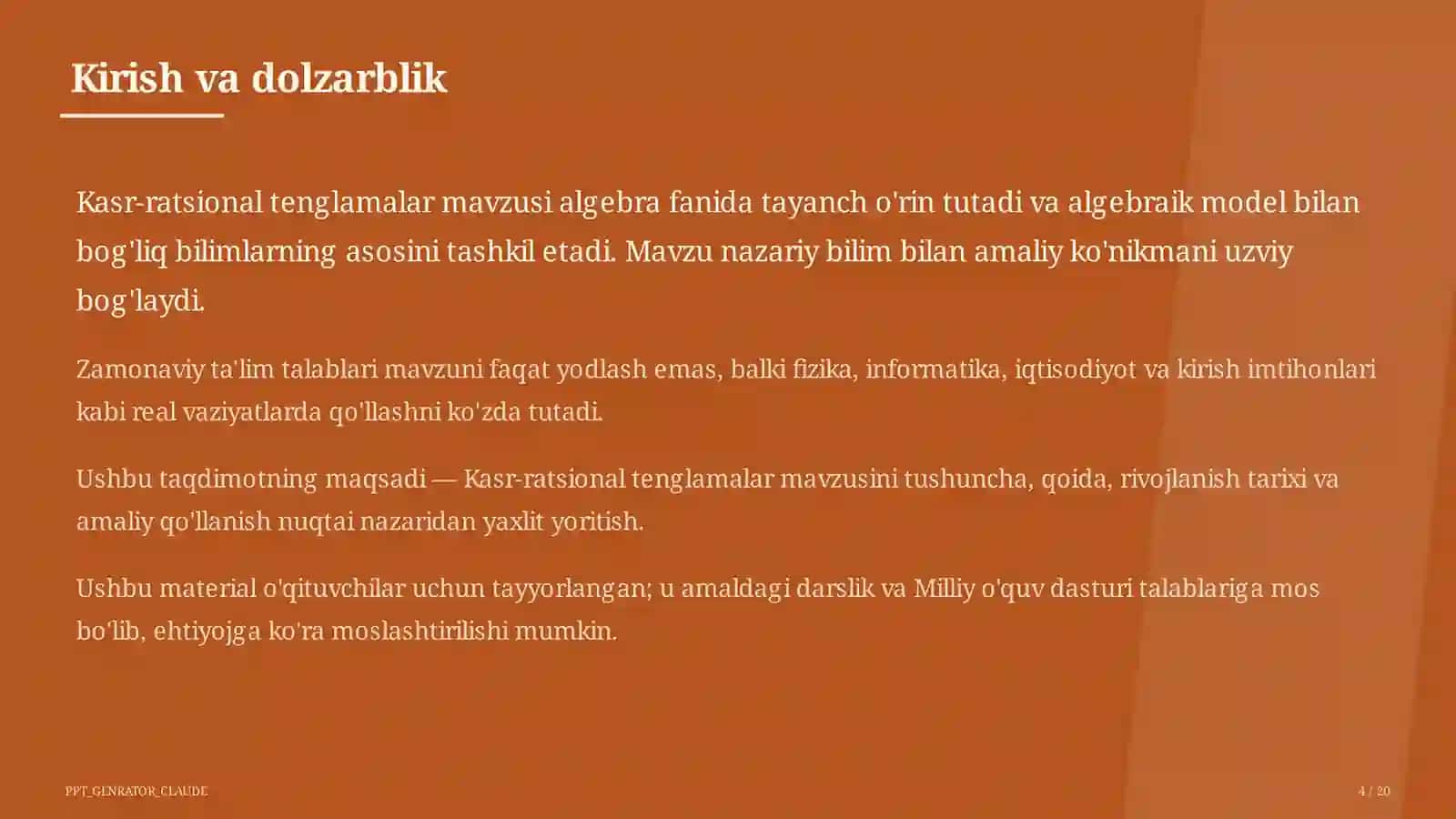 Kirish va dolzarblik

Kasr-ratsional tenglamalar mavzusi algebra fanida tayanch o'rin tutadi va algebraik model bilan bog'liq bilimlarning asosini tashkil etadi. Mavzu nazariy bilim bilan amaliy ko'nikmani uzviy bog'laydi.

Zamonaviy ta'lim talablari mavzuni faqat yodlash emas, balki fizika, informatika, iqtisodiyot va kirish imtihonlari kabi real vaziyatlarda qo'llashni ko'zda tutadi.

Ushbu taqdimotning maqsadi — Kasr-ratsional tenglamalar mavzusini tushuncha, qoida, rivojlanish tarixi va amaliy qo'llanish nuqtai nazaridan yaxlit yoritish.

Ushbu material o'qituvchilar uchun tayyorlangan; u amaldagi darslik va Milliy o'quv dasturi talablariga mos bo'lib, ehtiyojga ko'ra moslashtirilishi mumkin.

PPT_GENRATOR_CLAUDE

4 / 20